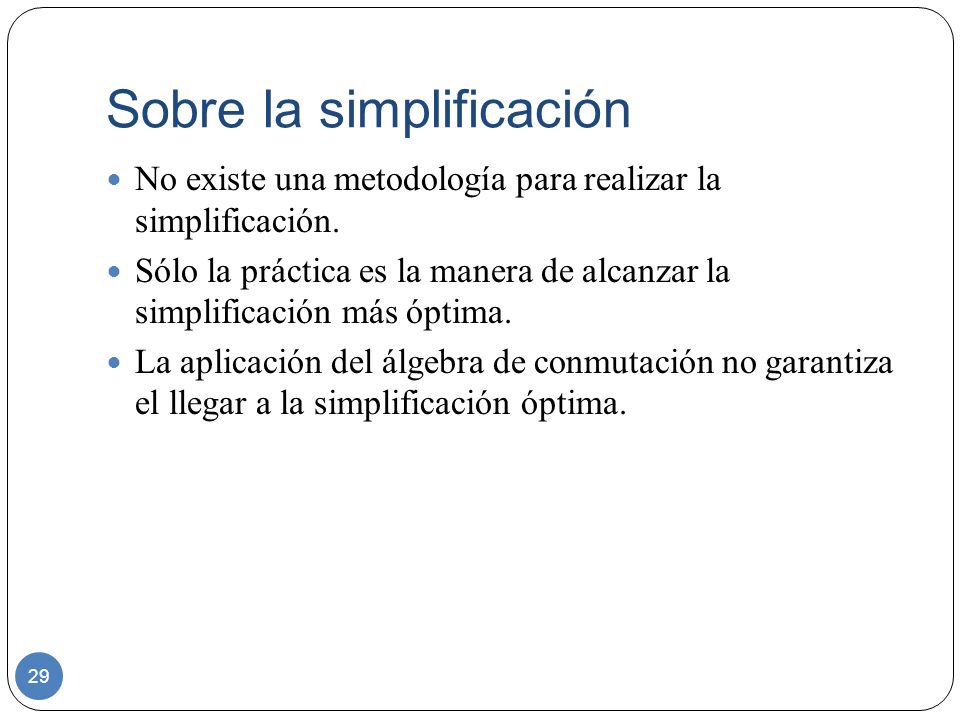 Sobre la simplificación

- No existe una metodología para realizar la simplificación.
- Sólo la práctica es la manera de alcanzar la simplificación más óptima.
- La aplicación del álgebra de conmutación no garantiza el llegar a la simplificación óptima.

29